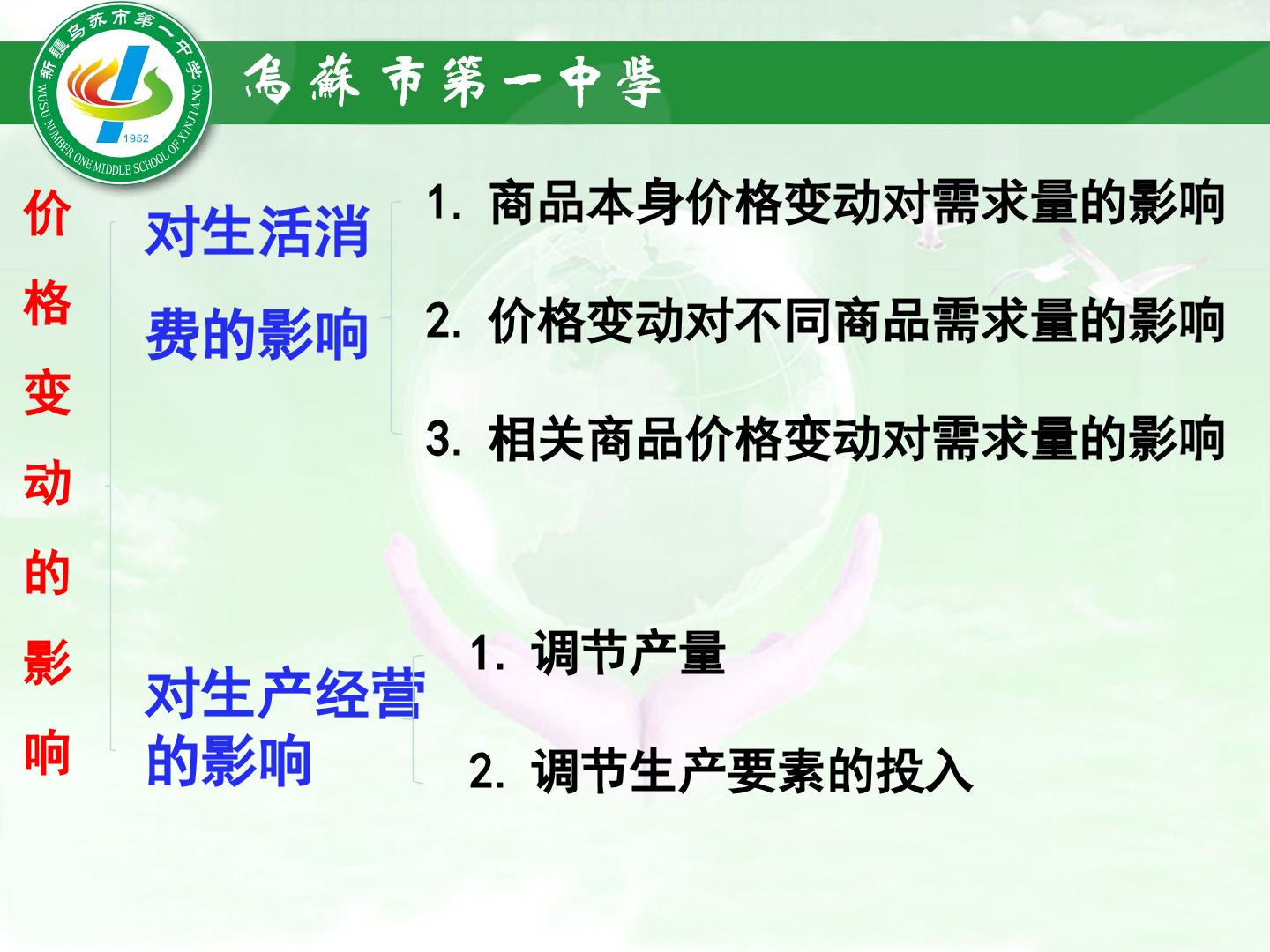 新疆乌苏市第一中学
WUSU NUMBER ONE MIDDLE SCHOOL OF XINJIANG
1952

烏蘇市第一中學

价格变动的影响

对生活消费的影响

1.商品本身价格变动对需求量的影响

2.价格变动对不同商品需求量的影响

3.相关商品价格变动对需求量的影响

对生产经营的影响

1.调节产量

2.调节生产要素的投入